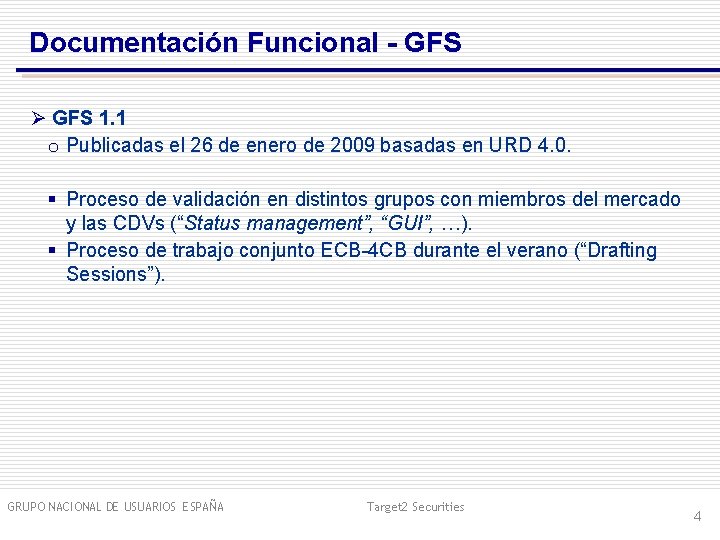 Documentación Funcional - GFS

➢ GFS 1.1

o Publicadas el 26 de enero de 2009 basadas en URD 4.0.

▪ Proceso de validación en distintos grupos con miembros del mercado y las CDVs (“Status management”, “GUI”, …).

▪ Proceso de trabajo conjunto ECB-4CB durante el verano (“Drafting Sessions”).

GRUPO NACIONAL DE USUARIOS ESPAÑA

Target2 Securities

4